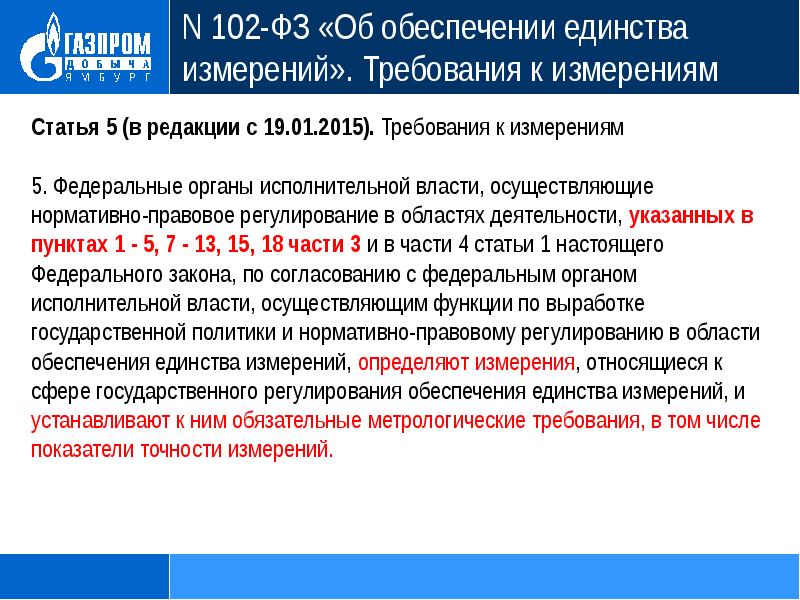 ГАЗПРОМ ДОБЫЧА ЯМБУРГ

N 102-ФЗ «Об обеспечении единства измерений». Требования к измерениям

Статья 5 (в редакции с 19.01.2015). Требования к измерениям

5. Федеральные органы исполнительной власти, осуществляющие нормативно-правовое регулирование в областях деятельности, указанных в пунктах 1 - 5, 7 - 13, 15, 18 части 3 и в части 4 статьи 1 настоящего Федерального закона, по согласованию с федеральным органом исполнительной власти, осуществляющим функции по выработке государственной политики и нормативно-правовому регулированию в области обеспечения единства измерений, определяют измерения, относящиеся к сфере государственного регулирования обеспечения единства измерений, и устанавливают к ним обязательные метрологические требования, в том числе показатели точности измерений.